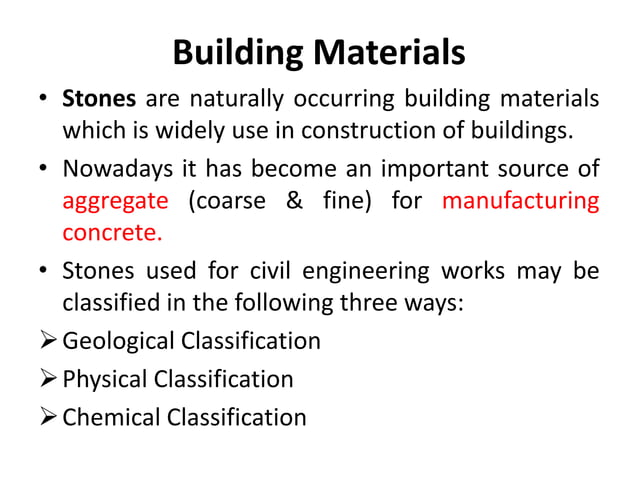 Building Materials

• Stones are naturally occurring building materials which is widely use in construction of buildings.

• Nowadays it has become an important source of aggregate (coarse & fine) for manufacturing concrete.

• Stones used for civil engineering works may be classified in the following three ways:

➢ Geological Classification

➢ Physical Classification

➢ Chemical Classification